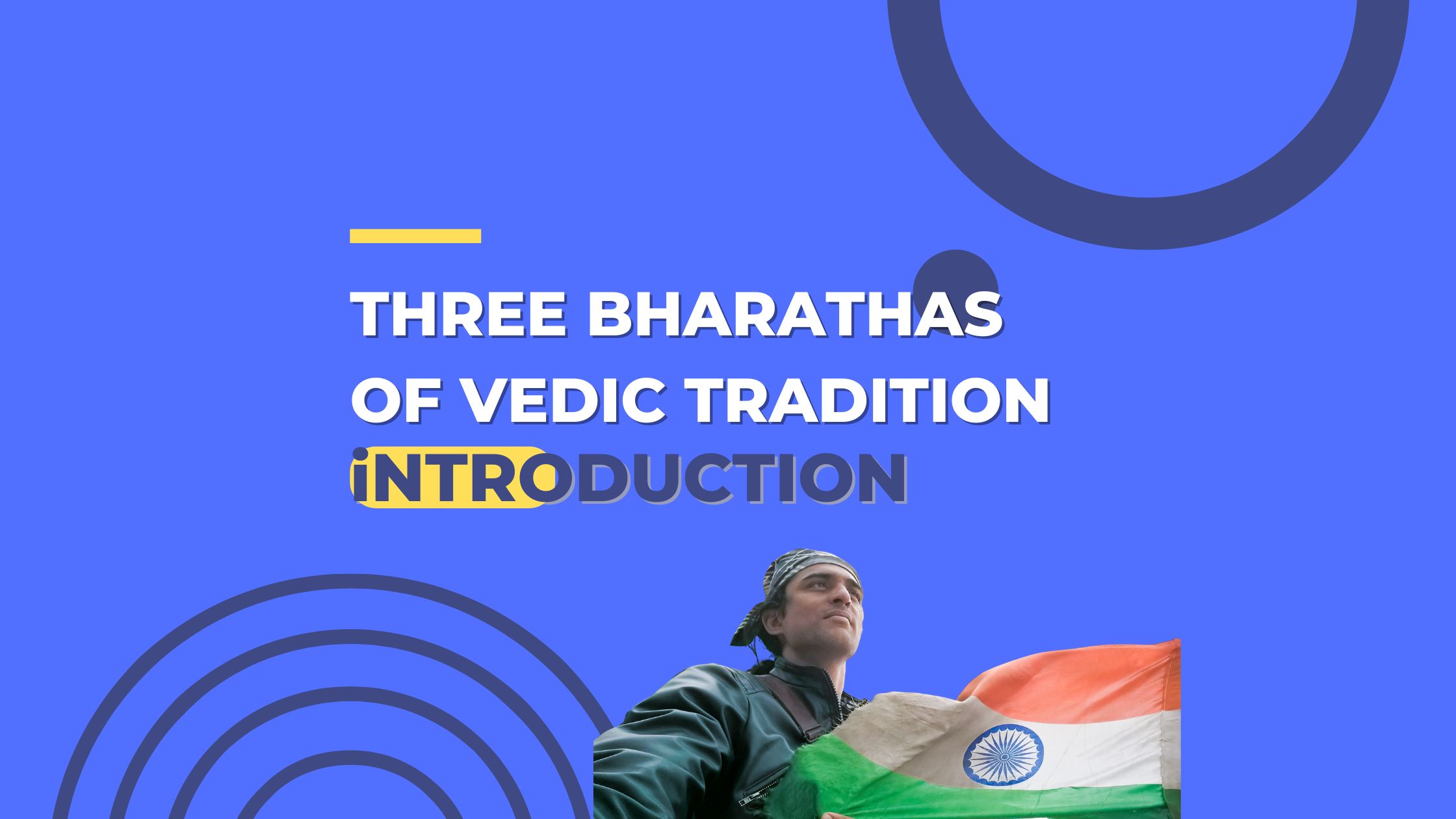 THREE BHARATHAS OF VEDIC TRADITION

iNTRODUCTION